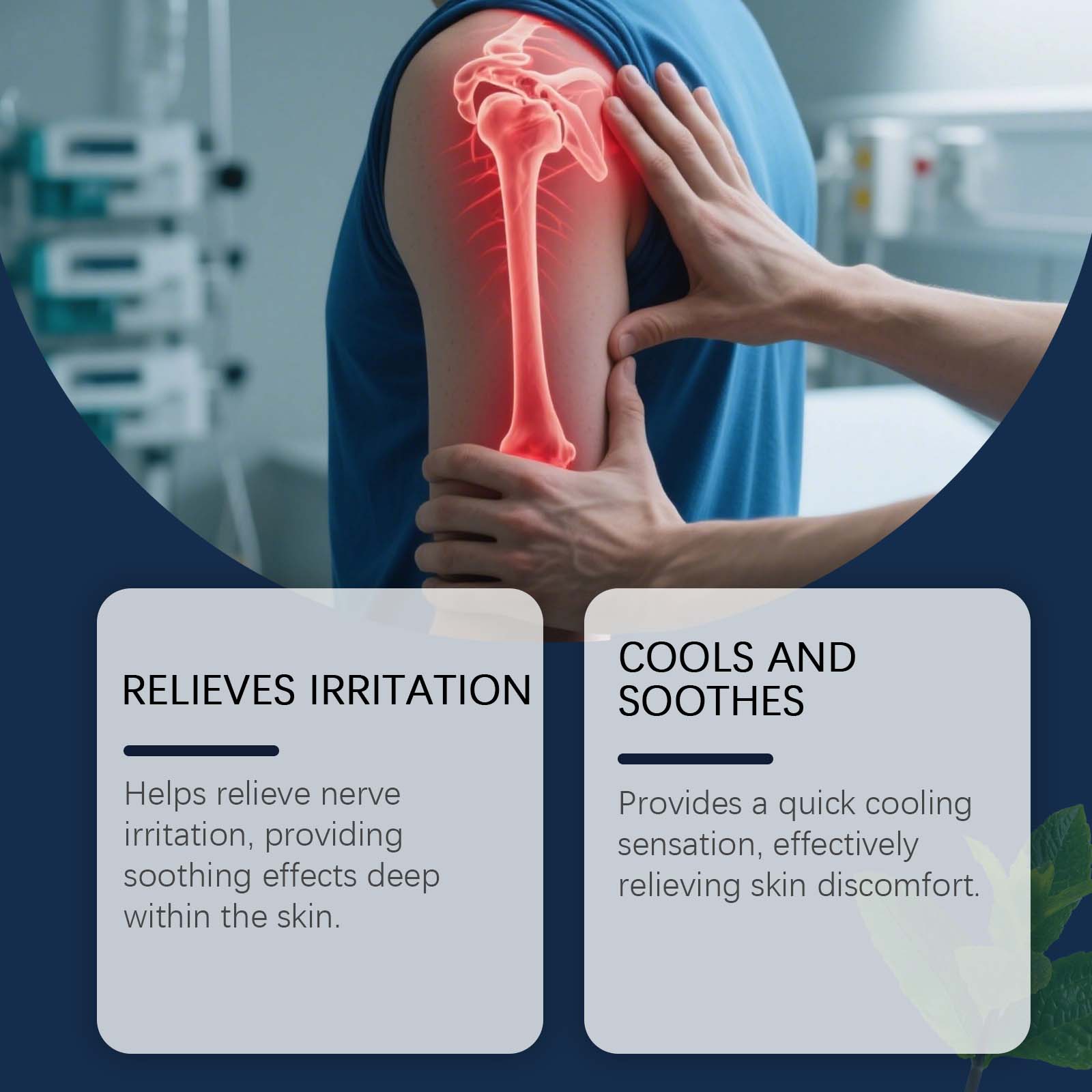 RELIEVES IRRITATION

Helps relieve nerve irritation, providing soothing effects deep within the skin.

COOLS AND SOOTHES

Provides a quick cooling sensation, effectively relieving skin discomfort.